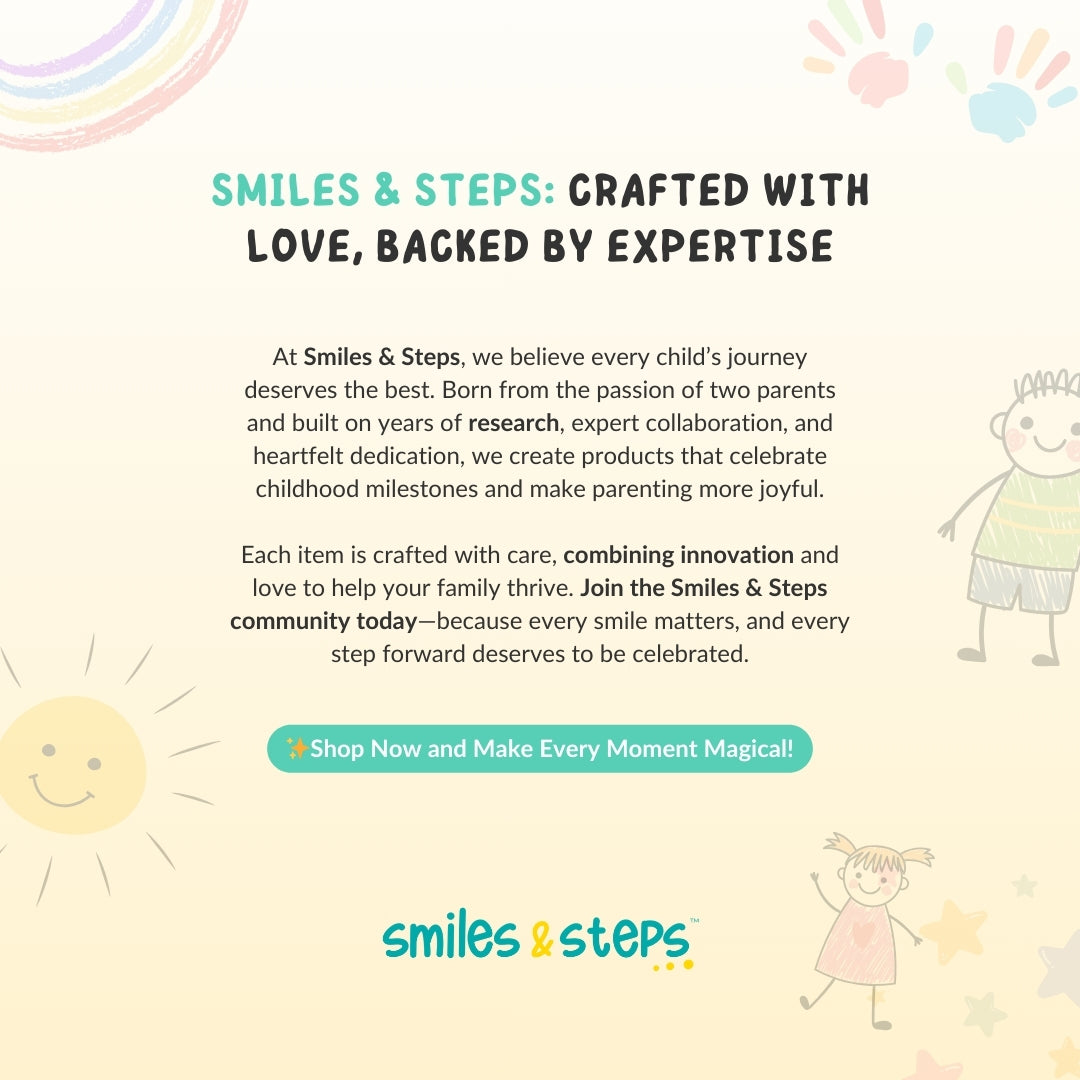 SMILES & STEPS: CRAFTED WITH LOVE, BACKED BY EXPERTISE

At Smiles & Steps, we believe every child's journey deserves the best. Born from the passion of two parents and built on years of research, expert collaboration, and heartfelt dedication, we create products that celebrate childhood milestones and make parenting more joyful.

Each item is crafted with care, combining innovation and love to help your family thrive. Join the Smiles & Steps community today—because every smile matters, and every step forward deserves to be celebrated.

✨Shop Now and Make Every Moment Magical!

smiles & steps™